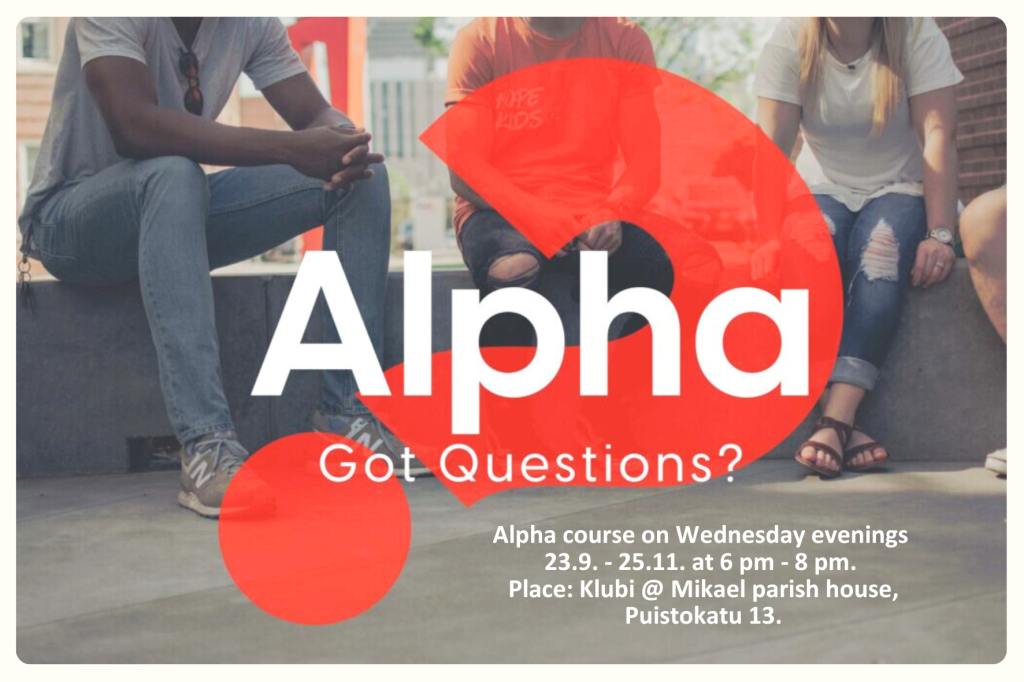 Alpha

Got Questions?

Alpha course on Wednesday evenings
23.9. - 25.11. at 6 pm - 8 pm.
Place: Klubi @ Mikael parish house,
Puistokatu 13.